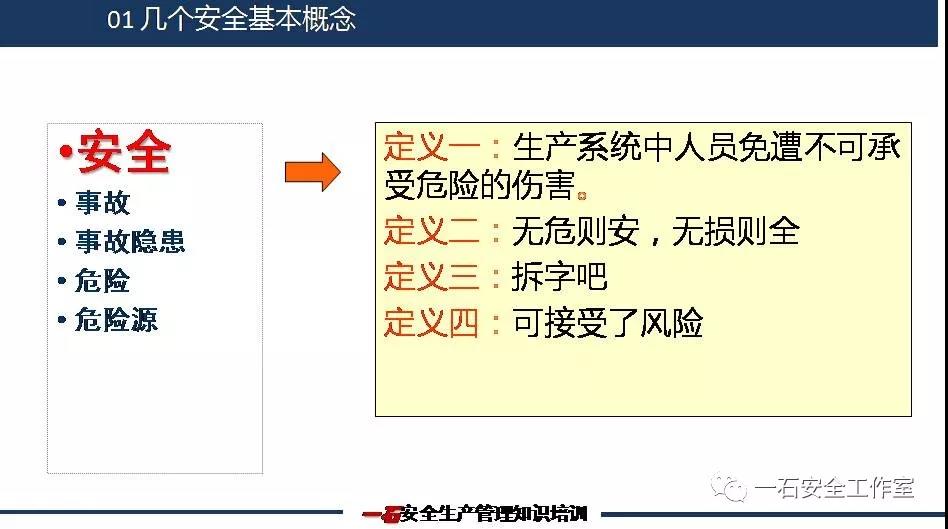 01 几个安全基本概念

•安全
• 事故
• 事故隐患
• 危险
• 危险源

定义一：生产系统中人员免遭不可承受危险的伤害。
定义二：无危则安，无损则全
定义三：拆字吧
定义四：可接受了风险

一石安全工作室

一石安全生产管理知识培训